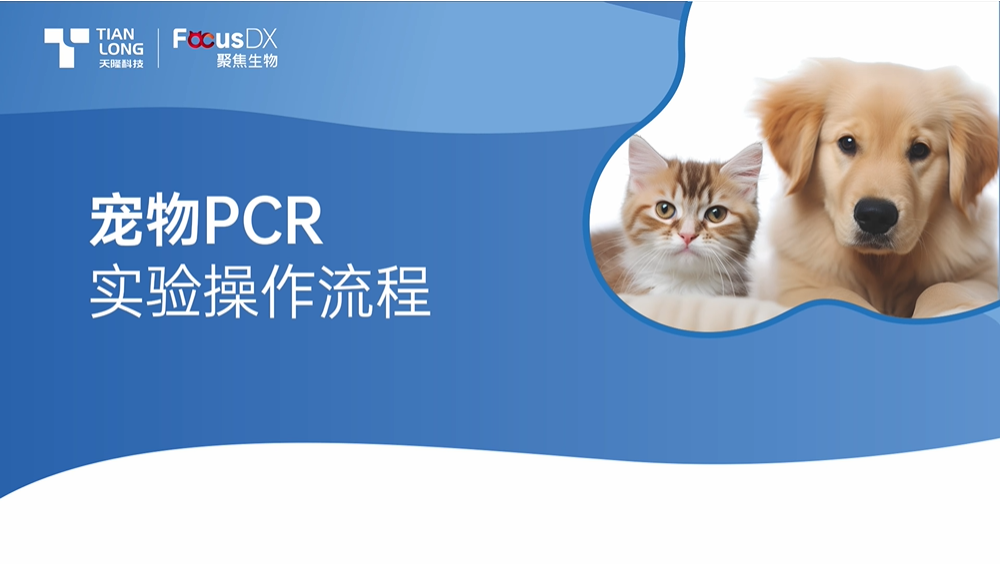 TIAN LONG
天隆科技

FocusDX
聚焦生物

宠物PCR
实验操作流程